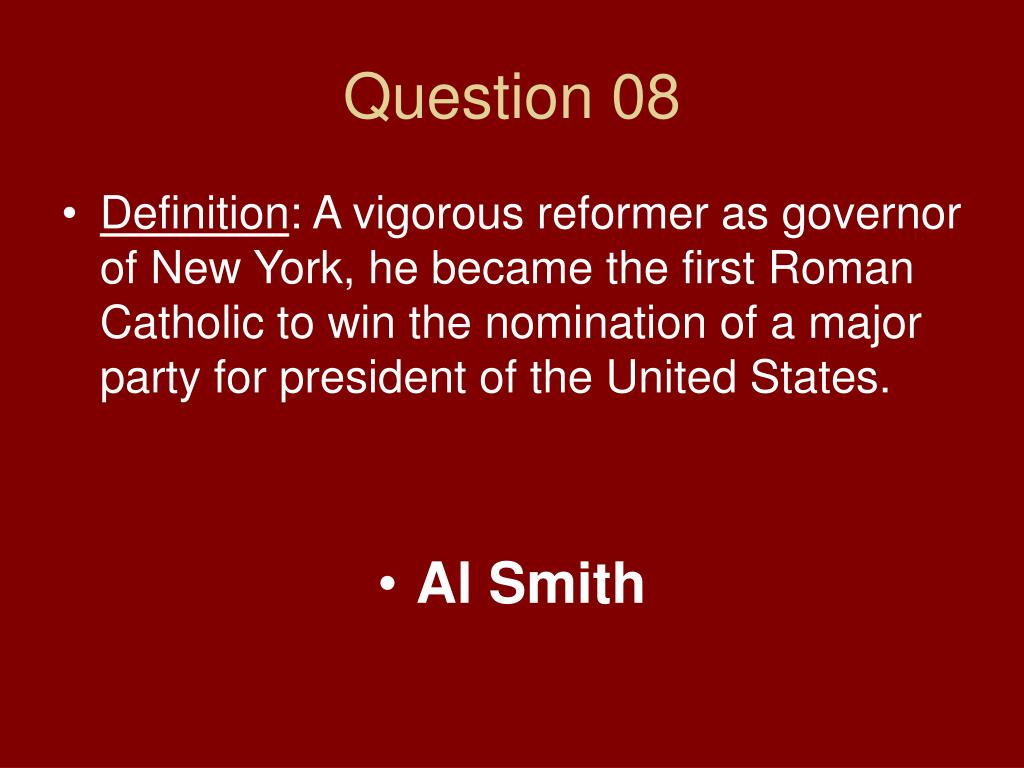 Question 08

• Definition: A vigorous reformer as governor of New York, he became the first Roman Catholic to win the nomination of a major party for president of the United States.

• Al Smith